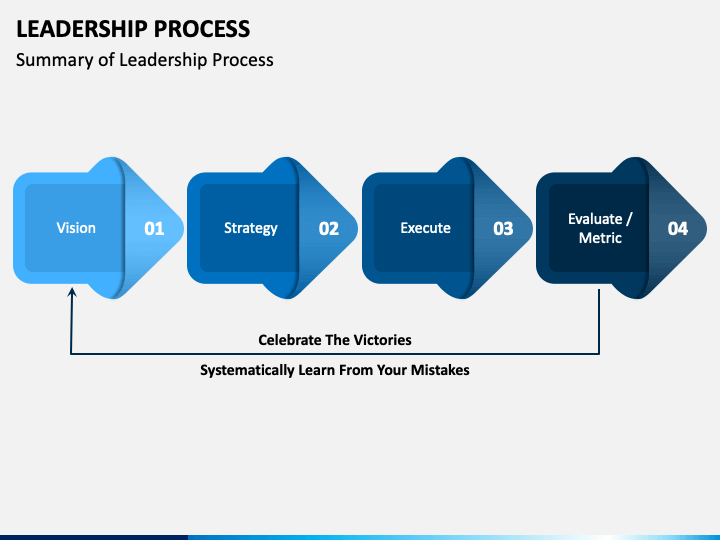 LEADERSHIP PROCESS
Summary of Leadership Process

Vision 01

Strategy 02

Execute 03

Evaluate / Metric 04

Celebrate The Victories

Systematically Learn From Your Mistakes